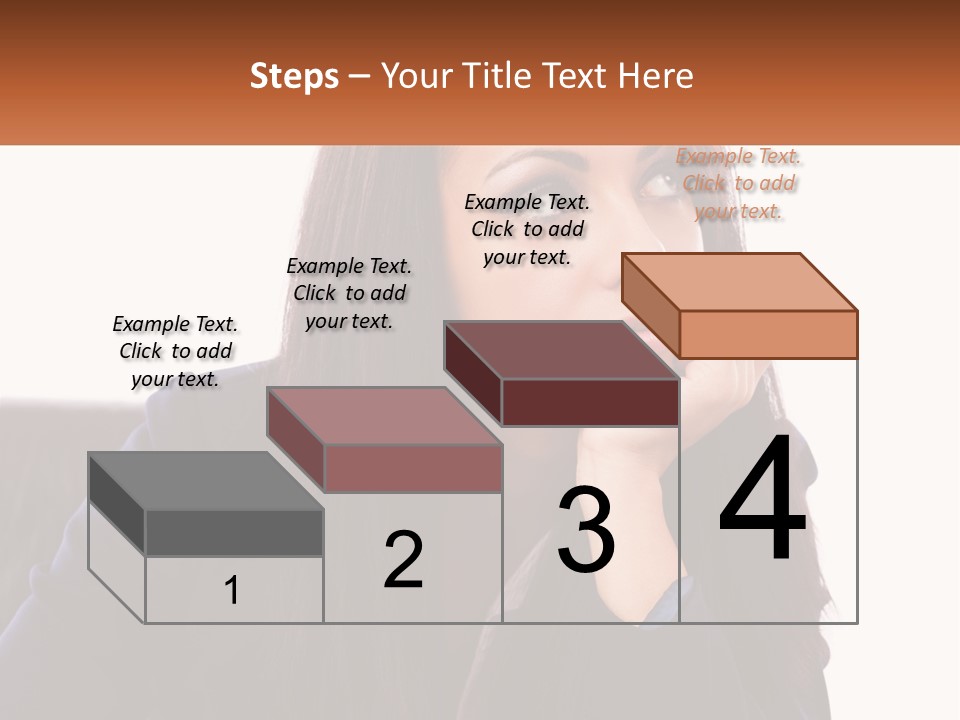 Steps – Your Title Text Here

Example Text. Click to add your text.

Example Text. Click to add your text.

Example Text. Click to add your text.

Example Text. Click to add your text.

1

2

3

4